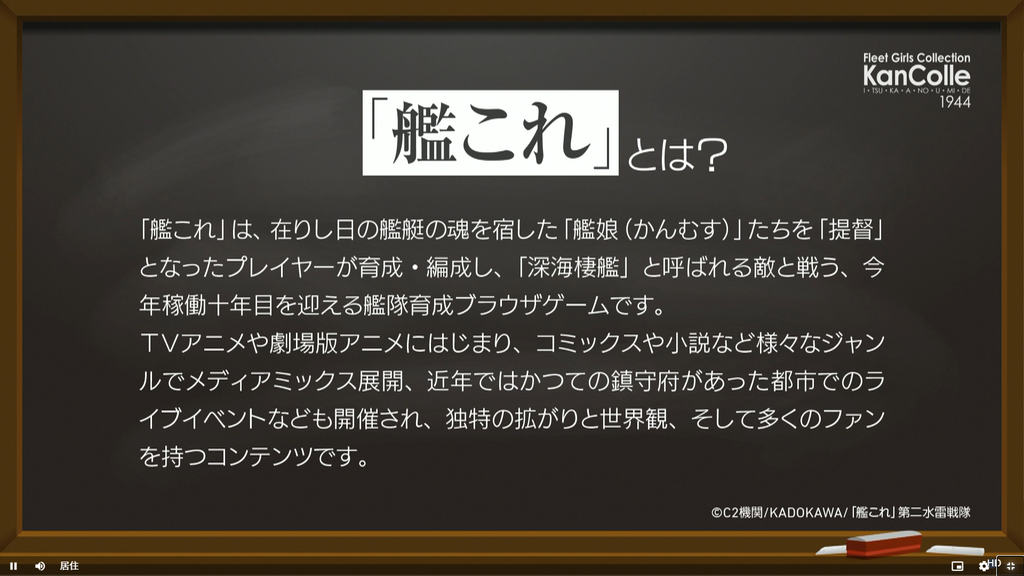 Fleet Girls Collection
KanColle
I・TSU・KA・A・NO・U・MI・DE
1944

「艦これ」とは?

「艦これ」は、在りし日の艦艇の魂を宿した「艦娘(かんむす)」たちを「提督」となったプレイヤーが育成・編成し、「深海棲艦」と呼ばれる敵と戦う、今年稼働十年目を迎える艦隊育成ブラウザゲームです。
TVアニメや劇場版アニメにはじまり、コミックスや小説など様々なジャンルでメディアミックス展開、近年ではかつての鎮守府があった都市でのライブイベントなども開催され、独特の拡がりと世界観、そして多くのファンを持つコンテンツです。

©C2機関/KADOKAWA/「艦これ」第二水雷戦隊

居住
HD